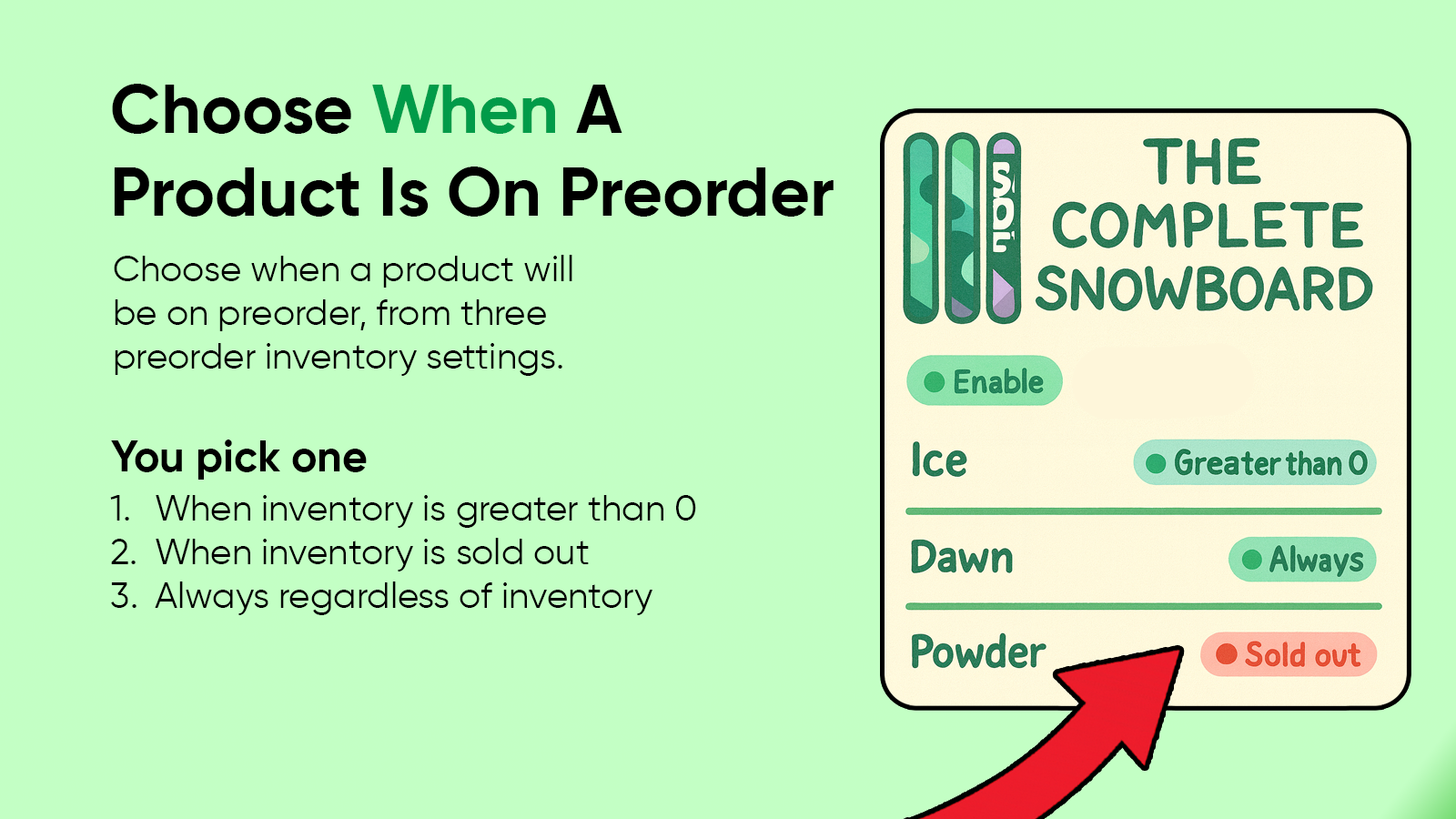 Choose When A Product Is On Preorder

Choose when a product will be on preorder, from three preorder inventory settings.

You pick one

1. When inventory is greater than 0
2. When inventory is sold out
3. Always regardless of inventory

THE COMPLETE SNOWBOARD

Enable

Ice
Greater than 0

Dawn
Always

Powder
Sold out